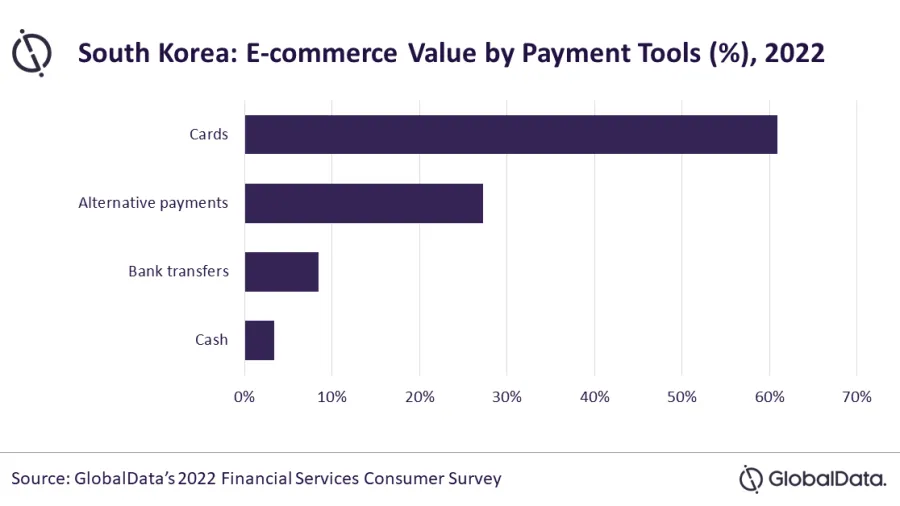 South Korea: E-commerce Value by Payment Tools (%), 2022

Cards

Alternative payments

Bank transfers

Cash

0%
10%
20%
30%
40%
50%
60%
70%

Source: GlobalData's 2022 Financial Services Consumer Survey

GlobalData.